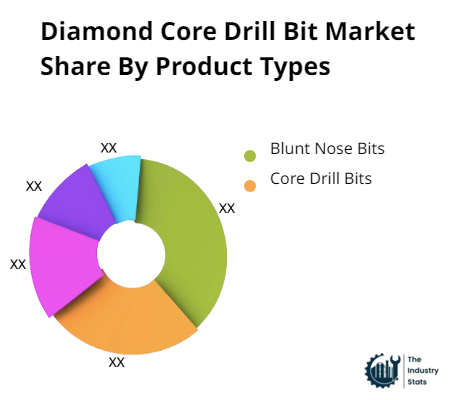 Diamond Core Drill Bit Market Share By Product Types

XX
XX
XX
XX
XX

Blunt Nose Bits
Core Drill Bits

The Industry Stats